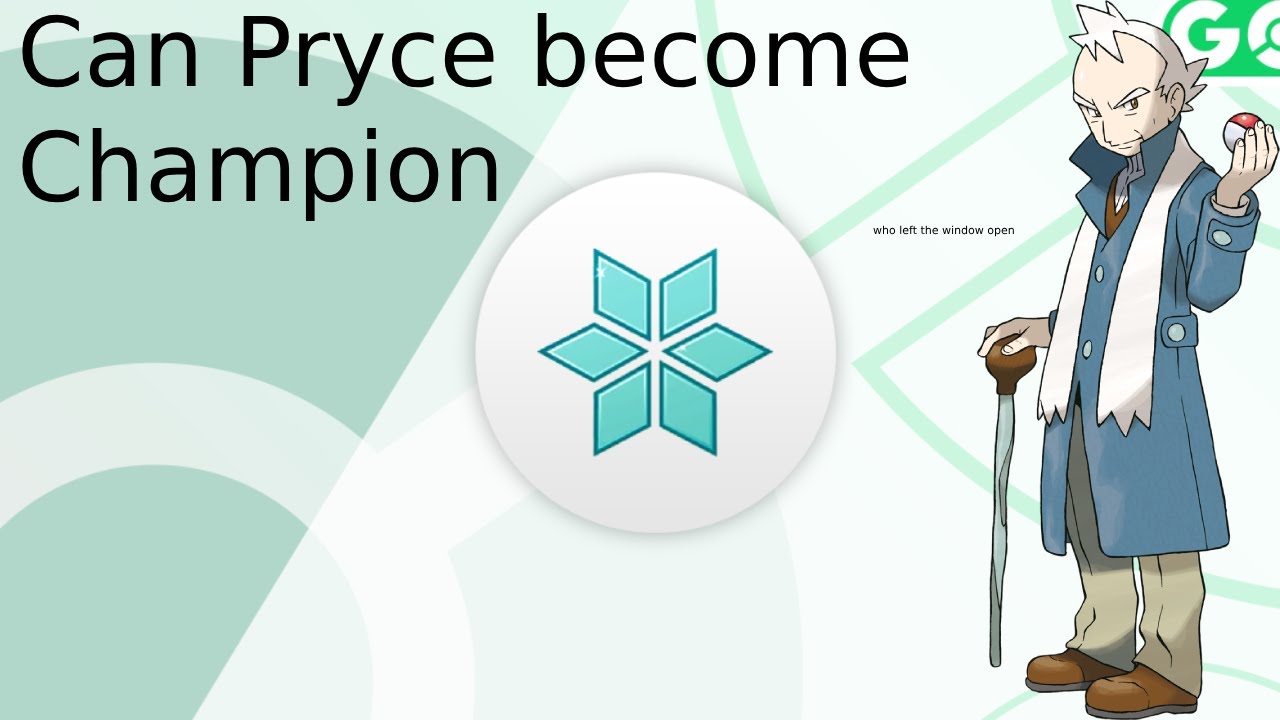 Can Pryce become Champion

who left the window open

GO